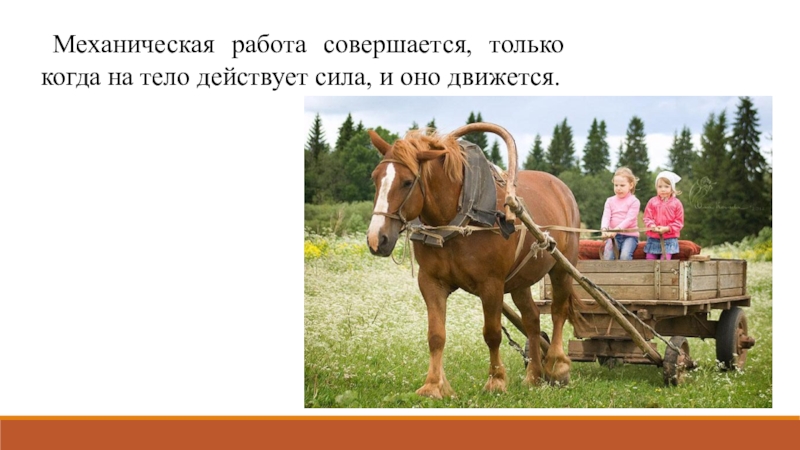 Механическая работа совершается, только когда на тело действует сила, и оно движется.